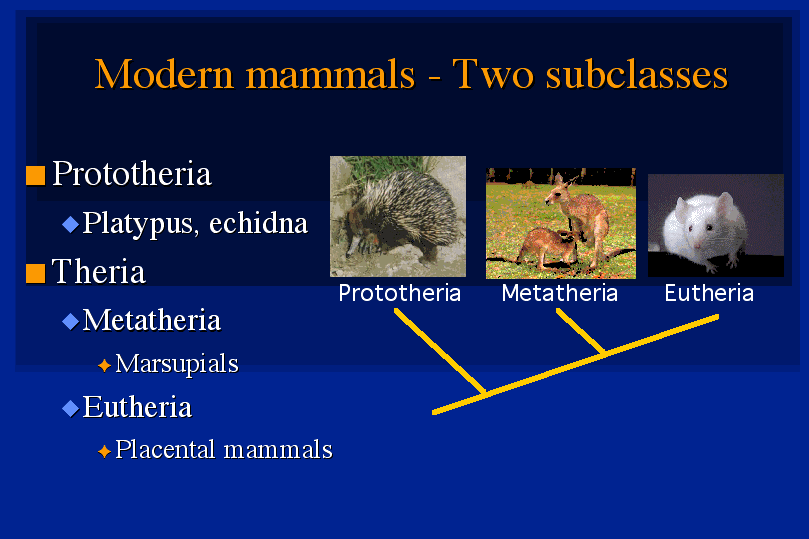 Modern mammals - Two subclasses

Prototheria

Platypus, echidna

Theria

Metatheria

Marsupials

Eutheria

Placental mammals

Prototheria Metatheria Eutheria